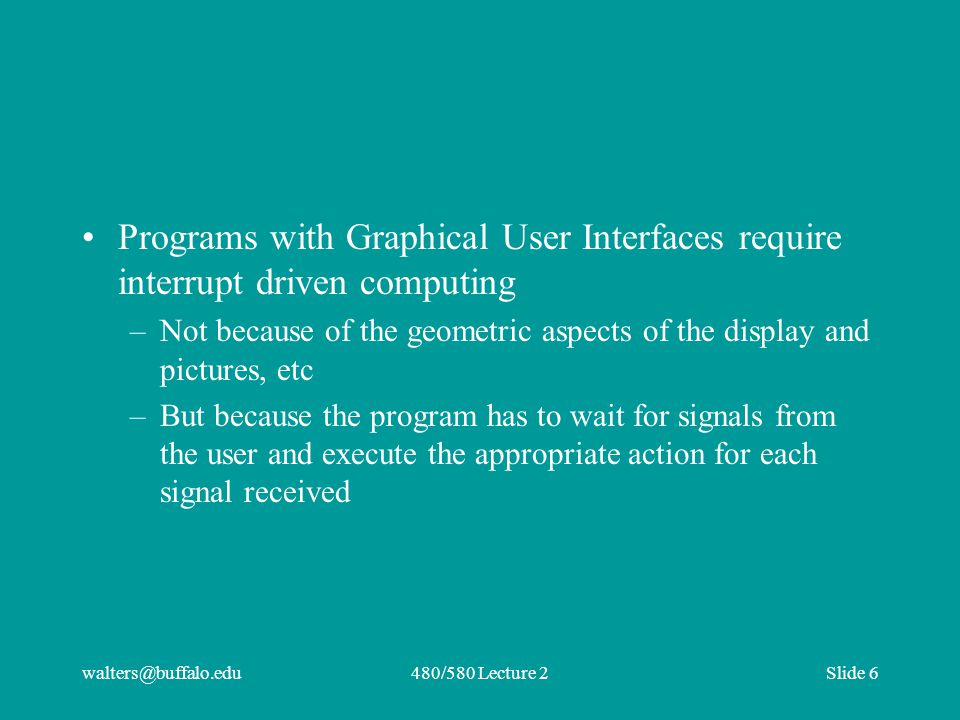 • Programs with Graphical User Interfaces require interrupt driven computing

– Not because of the geometric aspects of the display and pictures, etc

– But because the program has to wait for signals from the user and execute the appropriate action for each signal received

walters@buffalo.edu

480/580 Lecture 2

Slide 6